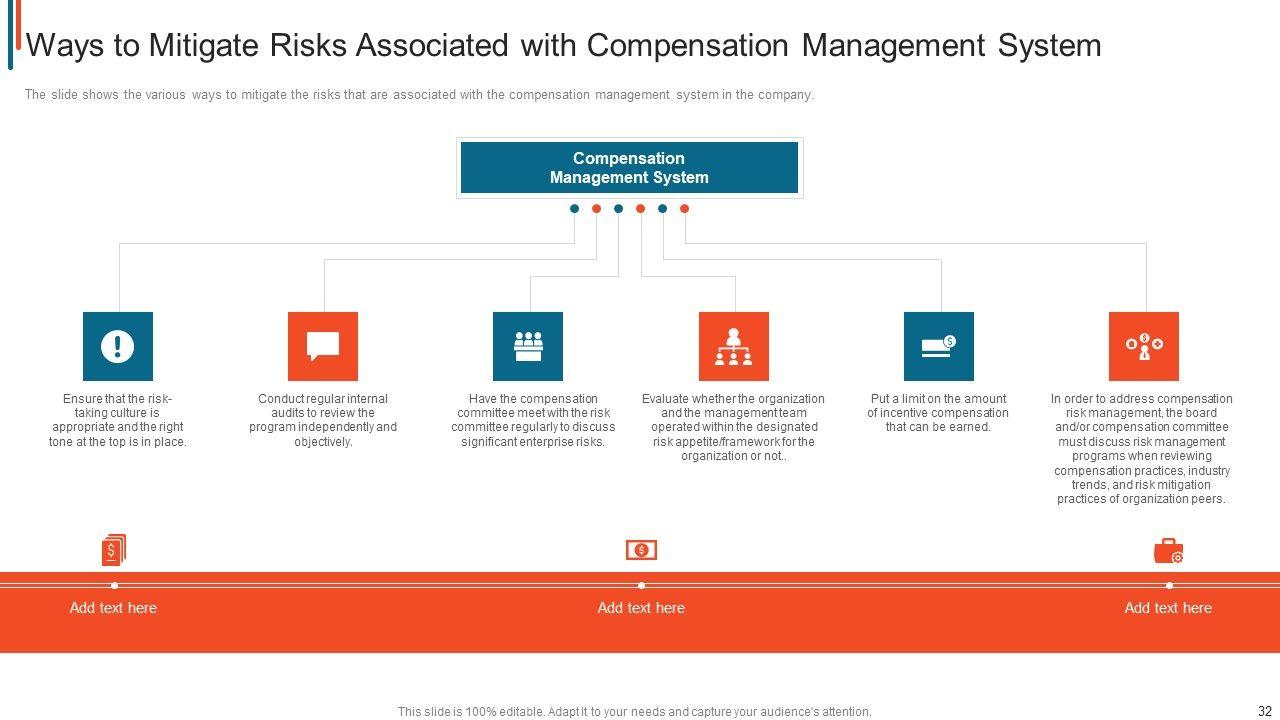 Ways to Mitigate Risks Associated with Compensation Management System

The slide shows the various ways to mitigate the risks that are associated with the compensation management system in the company.

Compensation Management System

Ensure that the risk-taking culture is appropriate and the right tone at the top is in place.

Conduct regular internal audits to review the program independently and objectively.

Have the compensation committee meet with the risk committee regularly to discuss significant enterprise risks.

Evaluate whether the organization and the management team operated within the designated risk appetite/framework for the organization or not..

Put a limit on the amount of incentive compensation that can be earned.

In order to address compensation risk management, the board and/or compensation committee must discuss risk management programs when reviewing compensation practices, industry trends, and risk mitigation practices of organization peers.

Add text here

Add text here

Add text here

This slide is 100% editable. Adapt it to your needs and capture your audience's attention.

32